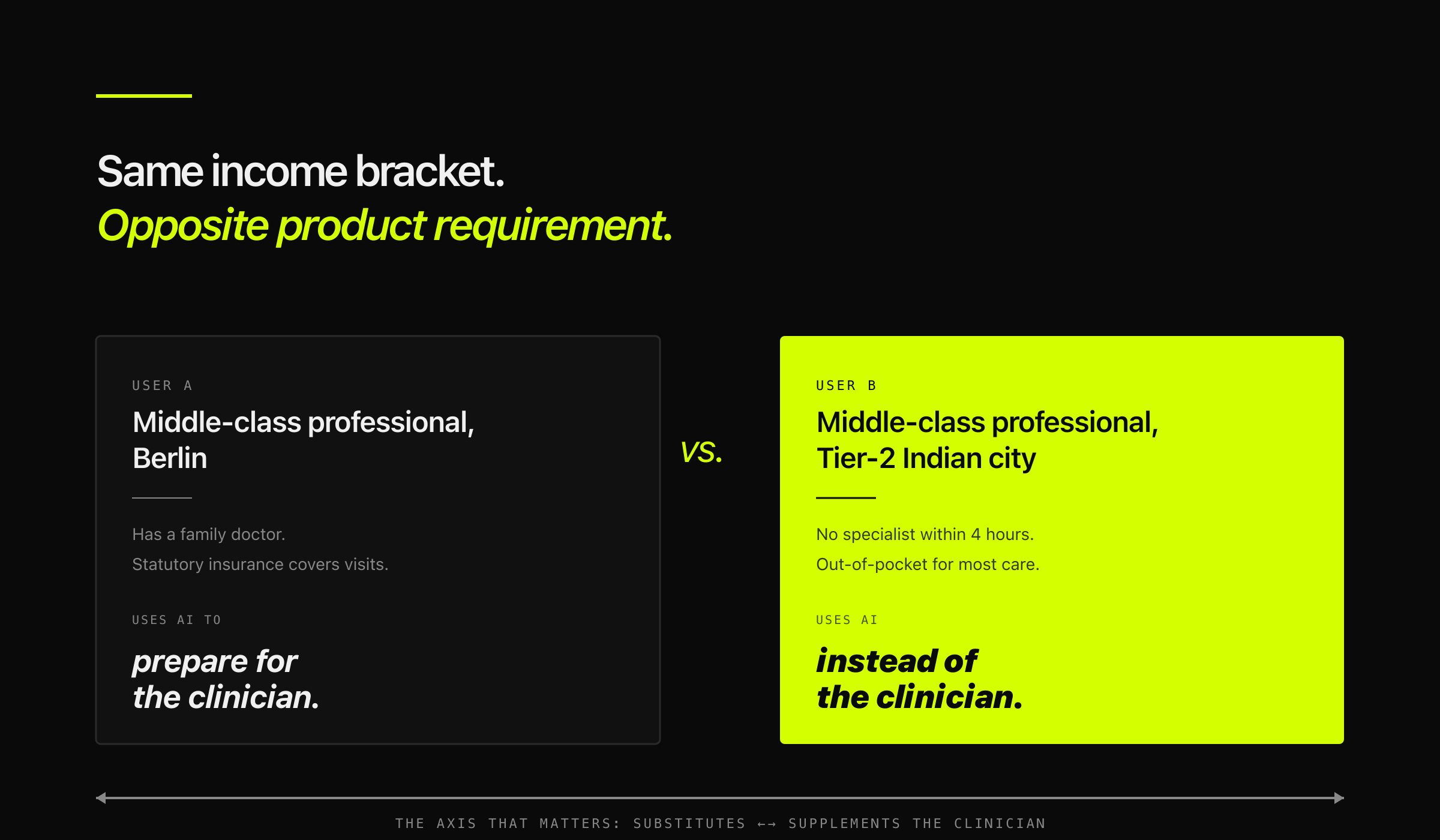 Same income bracket.
Opposite product requirement.

USER A
Middle-class professional, Berlin

Has a family doctor.
Statutory insurance covers visits.

USES AI TO
prepare for the clinician.

vs.

USER B
Middle-class professional, Tier-2 Indian city

No specialist within 4 hours.
Out-of-pocket for most care.

USES AI
instead of the clinician.

THE AXIS THAT MATTERS: SUBSTITUTES ←→ SUPPLEMENTS THE CLINICIAN